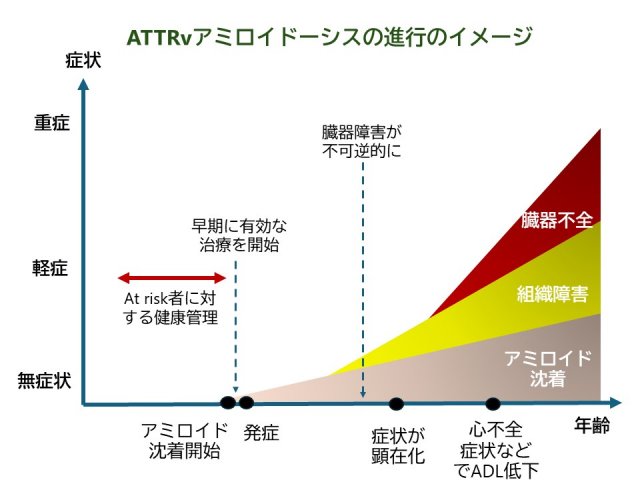 ATTRvアミロイドーシスの進行のイメージ

症状

重症

軽症

無症状

臓器障害が不可逆的に

早期に有効な治療を開始

At risk者に対する健康管理

臓器不全

組織障害

アミロイド沈着

アミロイド沈着開始

発症

症状が顕在化

心不全症状などでADL低下

年齢